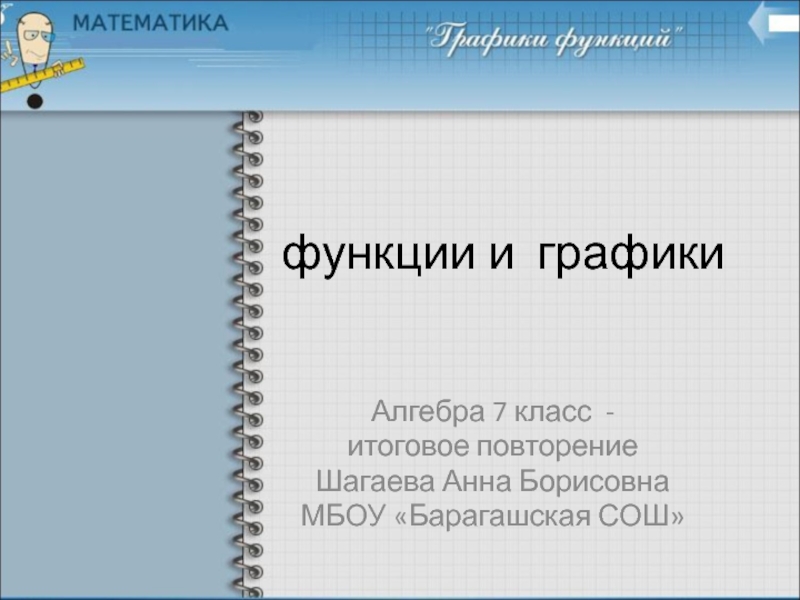 МАТЕМАТИКА

"Графики функций"

функции и графики

Алгебра 7 класс - итоговое повторение
Шагаева Анна Борисовна
МБОУ «Барагашская СОШ»